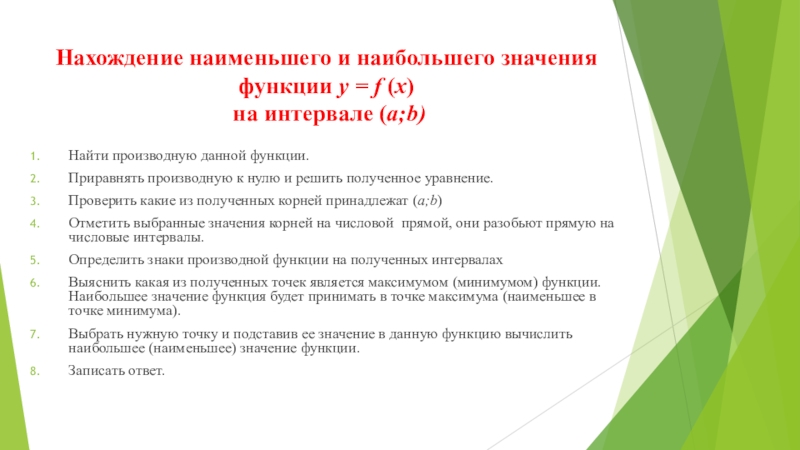 Нахождение наименьшего и наибольшего значения функции $y = f(x)$ на интервале $(a;b)$

1. Найти производную данной функции.
2. Приравнять производную к нулю и решить полученное уравнение.
3. Проверить какие из полученных корней принадлежат $(a;b)$
4. Отметить выбранные значения корней на числовой прямой, они разобьют прямую на числовые интервалы.
5. Определить знаки производной функции на полученных интервалах
6. Выяснить какая из полученных точек является максимумом (минимумом) функции. Наибольшее значение функция будет принимать в точке максимума (наименьшее в точке минимума).
7. Выбрать нужную точку и подставив ее значение в данную функцию вычислить наибольшее (наименьшее) значение функции.
8. Записать ответ.